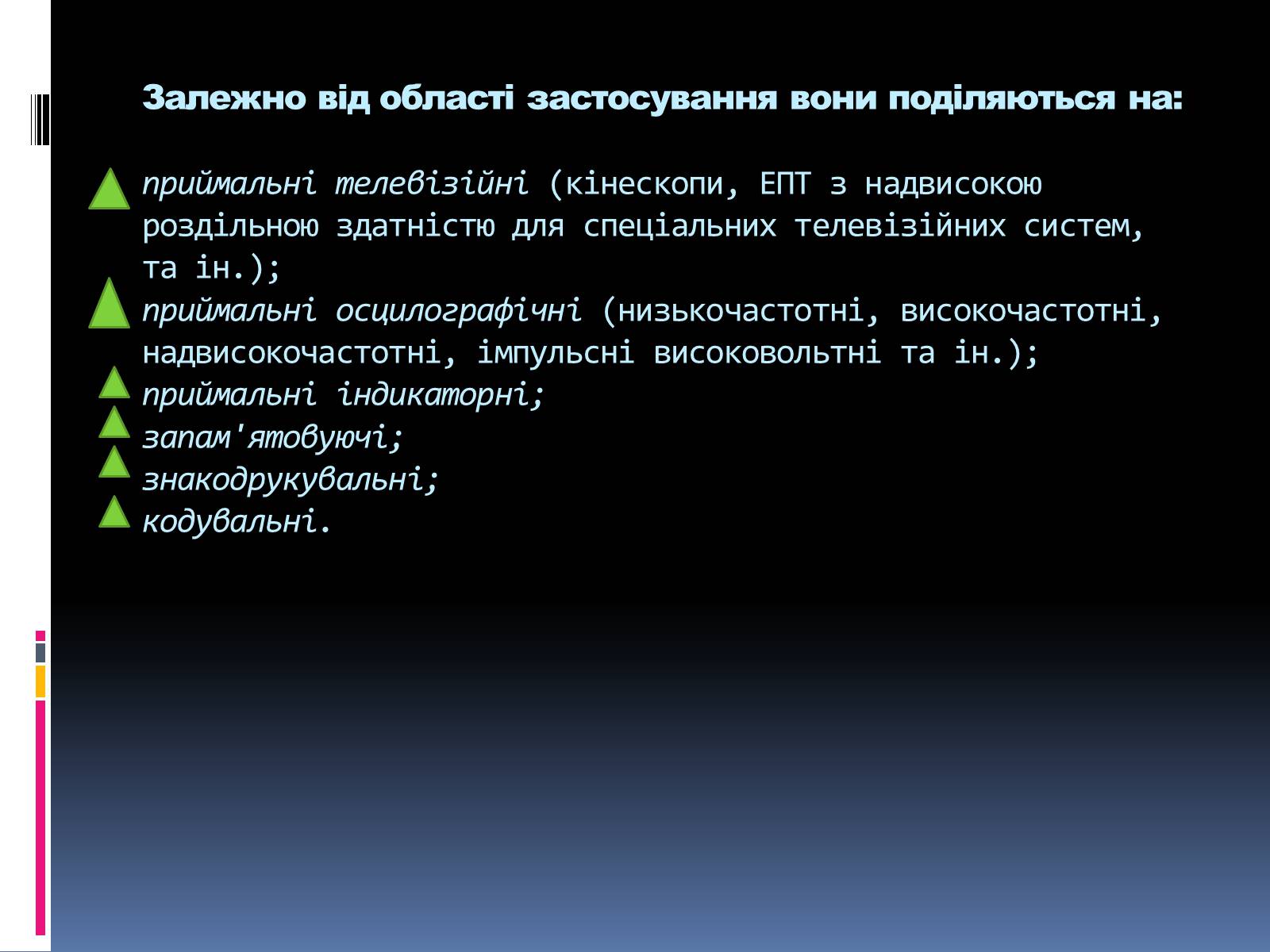 Залежно від області застосування вони поділяються на:

приймальні телевізійні (кінескопи, ЕПТ з надвисокою роздільною здатністю для спеціальних телевізійних систем, та ін.);
приймальні осцилографічні (низькочастотні, високочастотні, надвисокочастотні, імпульсні високовольтні та ін.);
приймальні індикаторні;
запам'ятовуючі;
знакодрукувальні;
кодувальні.